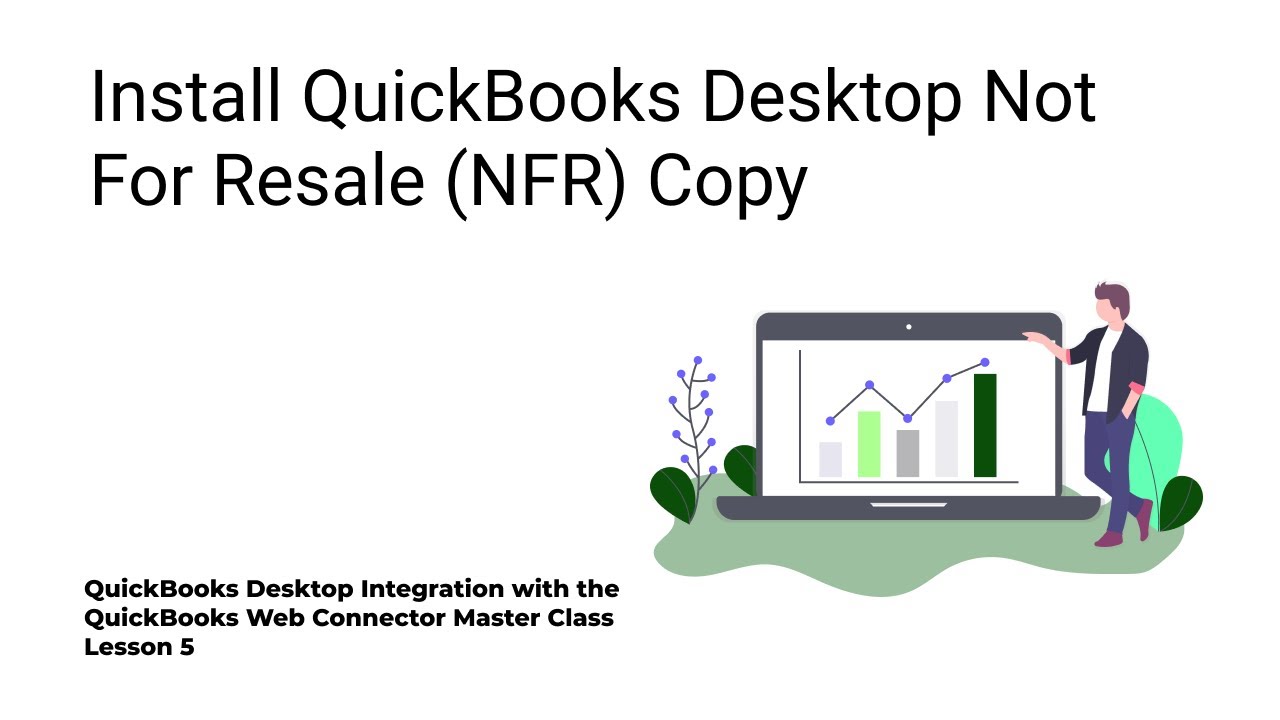 Install QuickBooks Desktop Not For Resale (NFR) Copy

QuickBooks Desktop Integration with the QuickBooks Web Connector Master Class
Lesson 5